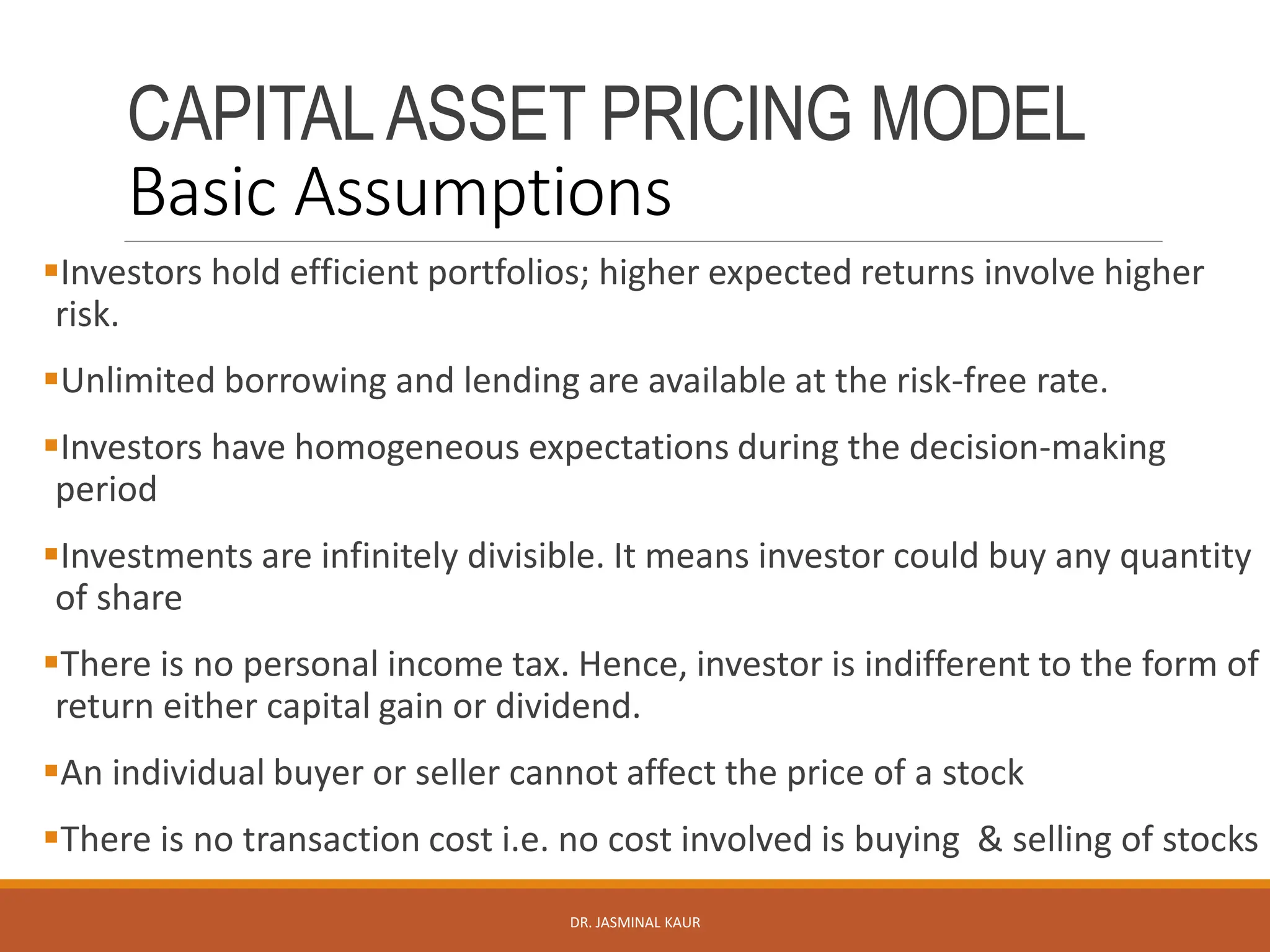 CAPITAL ASSET PRICING MODEL
Basic Assumptions

▪Investors hold efficient portfolios; higher expected returns involve higher risk.

▪Unlimited borrowing and lending are available at the risk-free rate.

▪Investors have homogeneous expectations during the decision-making period

▪Investments are infinitely divisible. It means investor could buy any quantity of share

▪There is no personal income tax. Hence, investor is indifferent to the form of return either capital gain or dividend.

▪An individual buyer or seller cannot affect the price of a stock

▪There is no transaction cost i.e. no cost involved is buying & selling of stocks

DR. JASMINAL KAUR